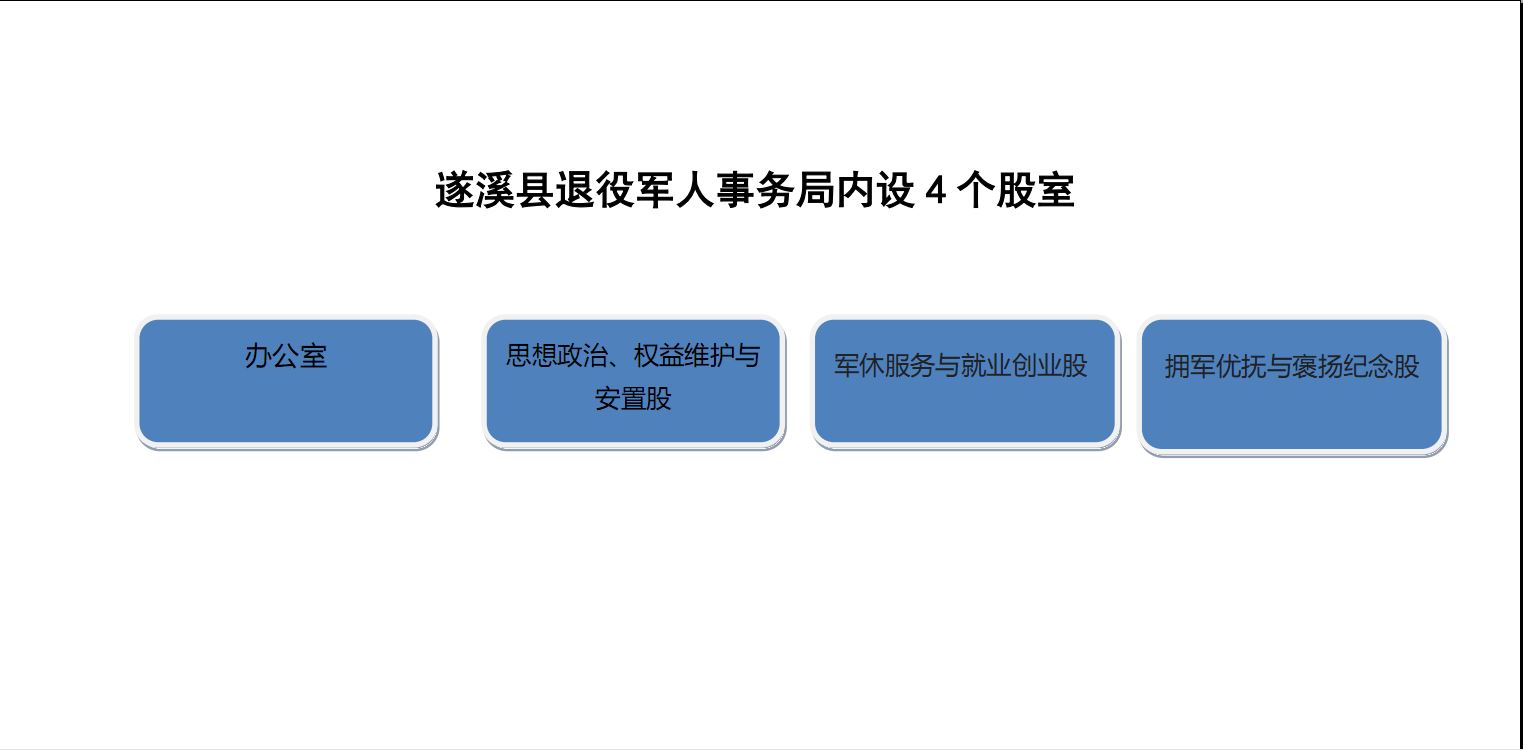 遂溪县退役军人事务局内设 4 个股室

办公室

思想政治、权益维护与安置股

军休服务与就业创业股

拥军优抚与褒扬纪念股